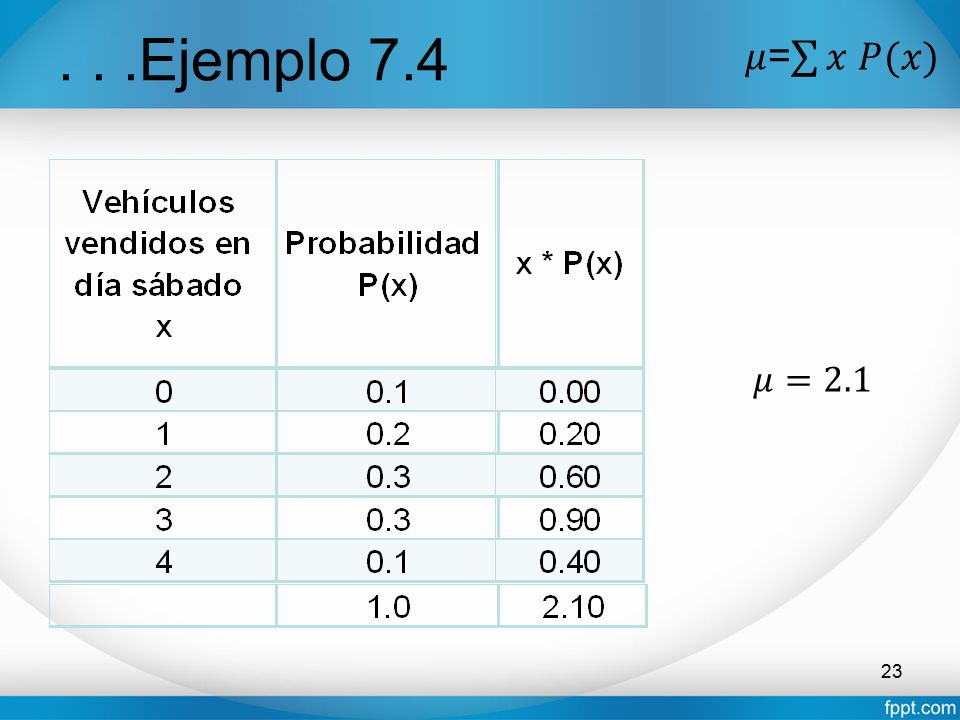 . . .Ejemplo 7.4

$\mu = \sum x\ P(x)$

| Vehículos vendidos en día sábado x | Probabilidad P(x) | x * P(x) |
|---|---|---|
| 0 | 0.1 | 0.00 |
| 1 | 0.2 | 0.20 |
| 2 | 0.3 | 0.60 |
| 3 | 0.3 | 0.90 |
| 4 | 0.1 | 0.40 |
| | 1.0 | 2.10 |

$\mu = 2.1$

23

fppt.com